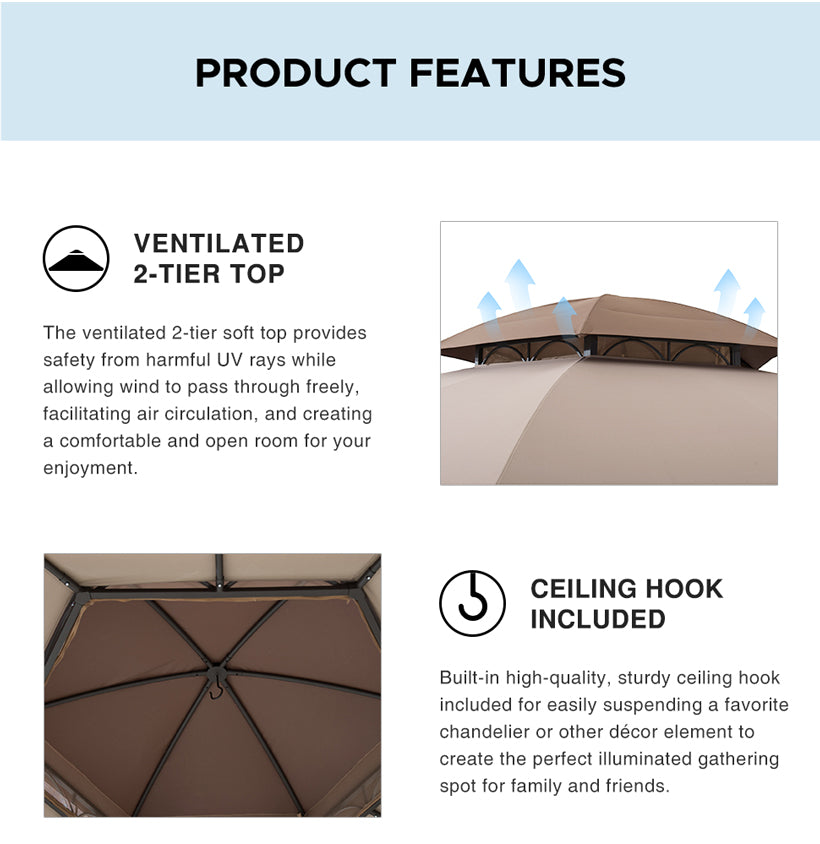 PRODUCT FEATURES

VENTILATED 2-TIER TOP

The ventilated 2-tier soft top provides safety from harmful UV rays while allowing wind to pass through freely, facilitating air circulation, and creating a comfortable and open room for your enjoyment.

CEILING HOOK INCLUDED

Built-in high-quality, sturdy ceiling hook included for easily suspending a favorite chandelier or other décor element to create the perfect illuminated gathering spot for family and friends.